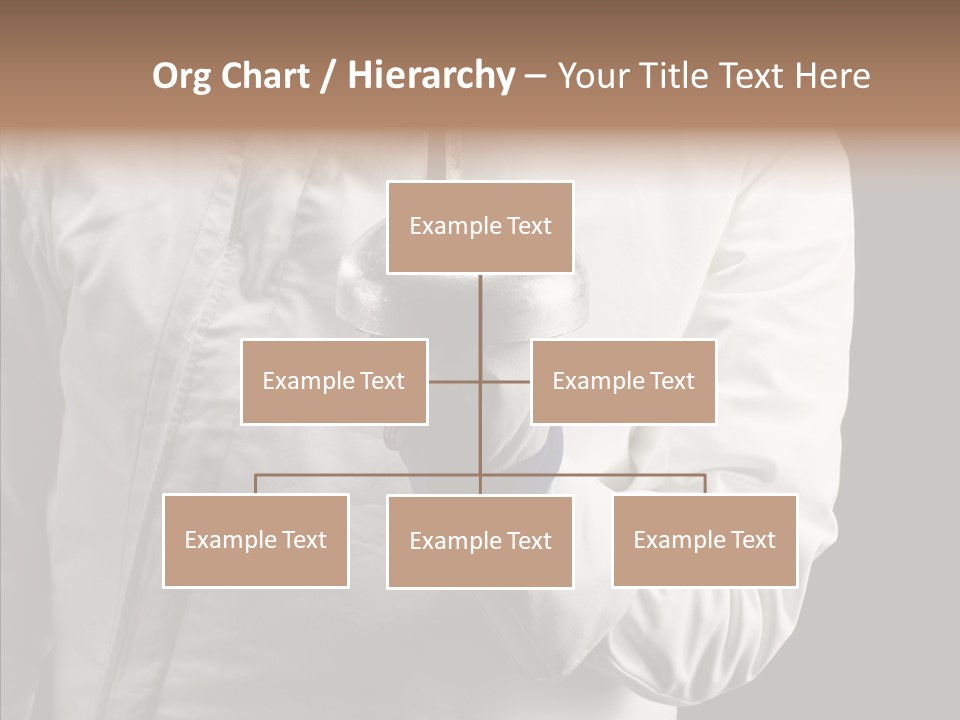 Org Chart / Hierarchy – Your Title Text Here

Example Text

Example Text

Example Text

Example Text

Example Text

Example Text